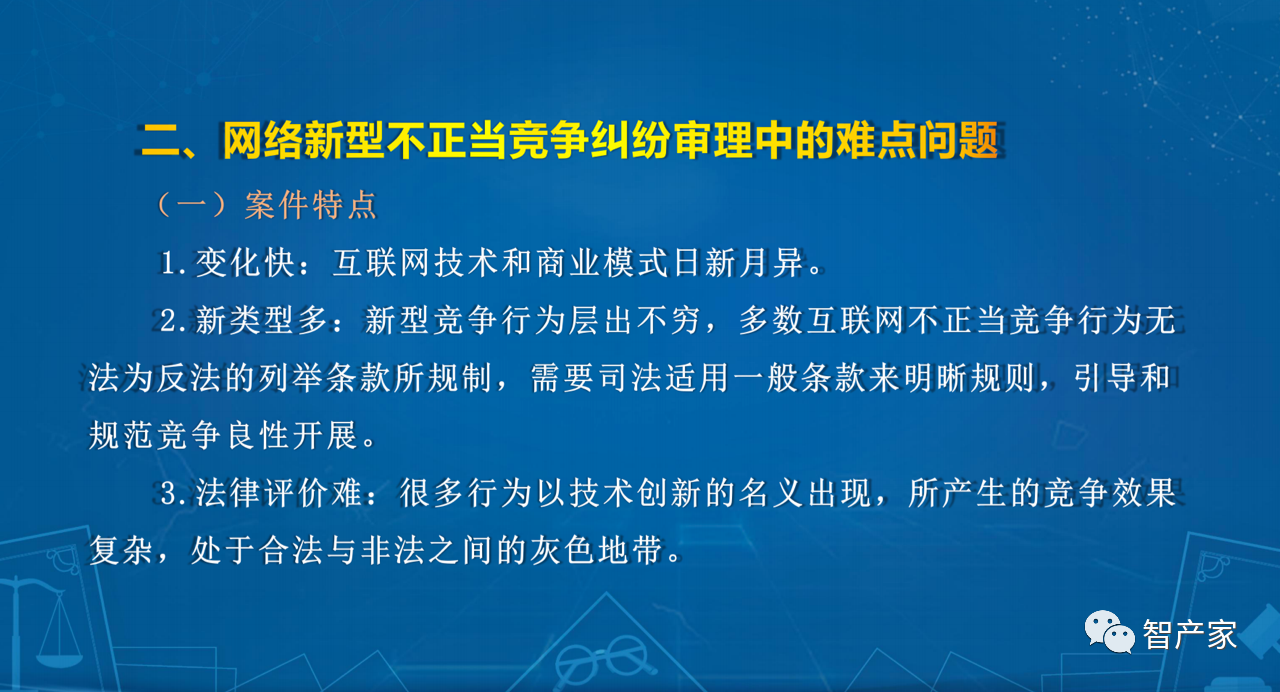 二、网络新型不正当竞争纠纷审理中的难点问题

（一）案件特点

1.变化快：互联网技术和商业模式日新月异。

2.新类型多：新型竞争行为层出不穷，多数互联网不正当竞争行为无法为反法的列举条款所规制，需要司法适用一般条款来明晰规则，引导和规范竞争良性开展。

3.法律评价难：很多行为以技术创新的名义出现，所产生的竞争效果复杂，处于合法与非法之间的灰色地带。

智产家